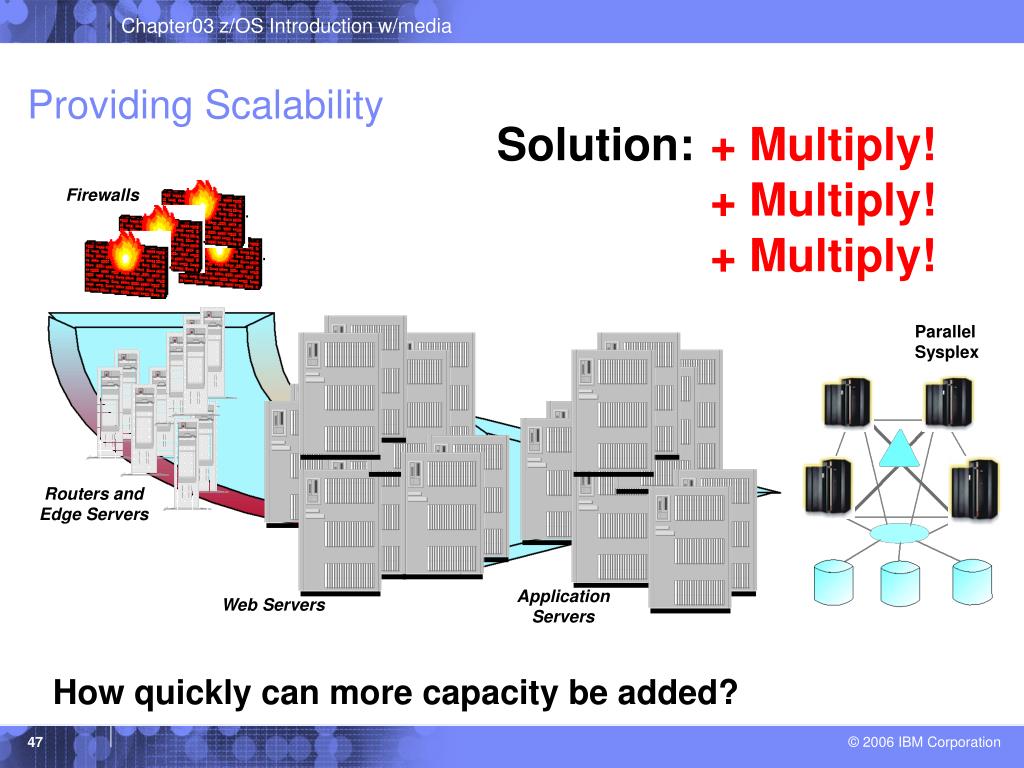 Chapter03 z/OS Introduction w/media

Providing Scalability

Solution: + Multiply!
+ Multiply!
+ Multiply!

Firewalls

Parallel Sysplex

Routers and Edge Servers

Web Servers

Application Servers

How quickly can more capacity be added?

47

© 2006 IBM Corporation